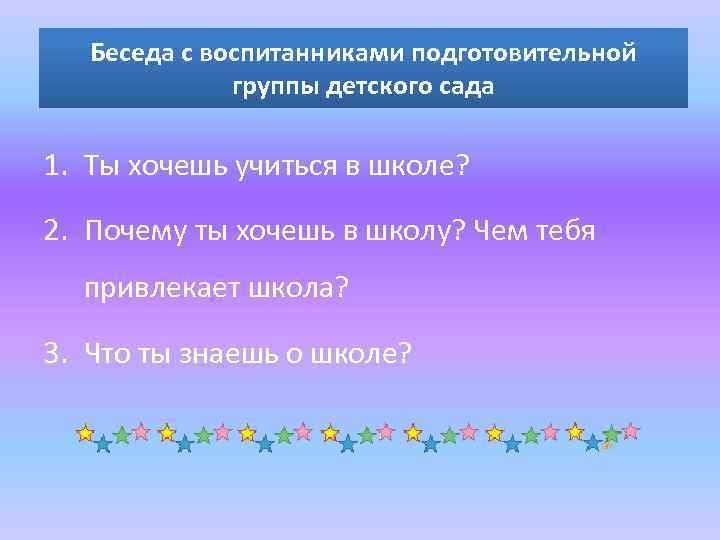 Беседа с воспитанниками подготовительной группы детского сада

1. Ты хочешь учиться в школе?
2. Почему ты хочешь в школу? Чем тебя привлекает школа?
3. Что ты знаешь о школе?